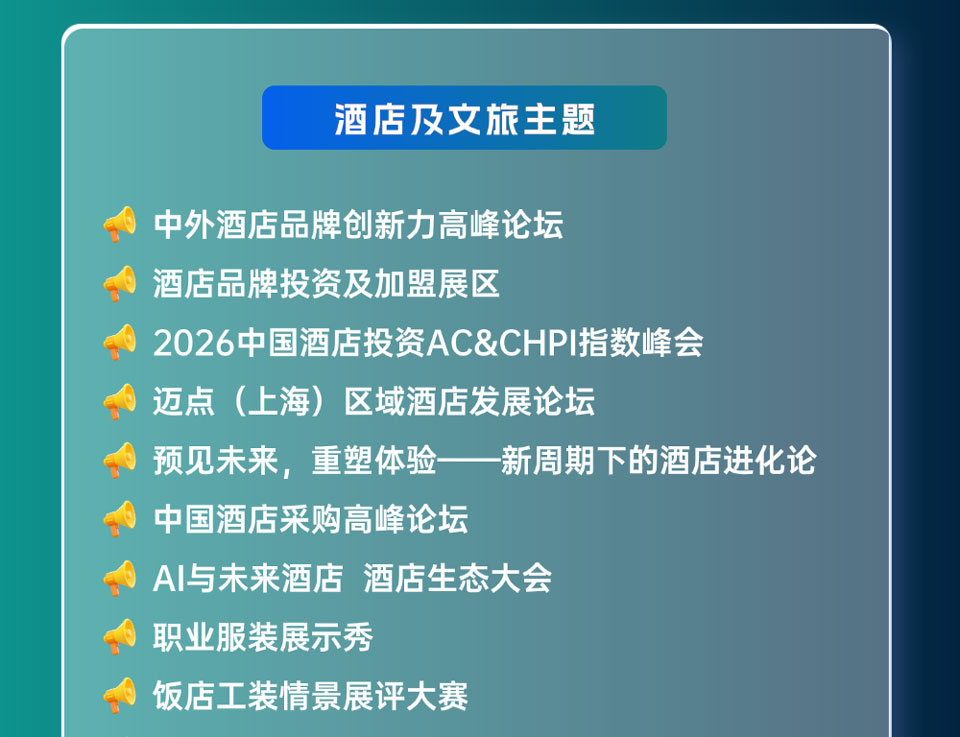 酒店及文旅主题

中外酒店品牌创新力高峰论坛

酒店品牌投资及加盟展区

2026中国酒店投资AC&CHPI指数峰会

迈点（上海）区域酒店发展论坛

预见未来，重塑体验——新周期下的酒店进化论

中国酒店采购高峰论坛

AI与未来酒店 酒店生态大会

职业服装展示秀

饭店工装情景展评大赛